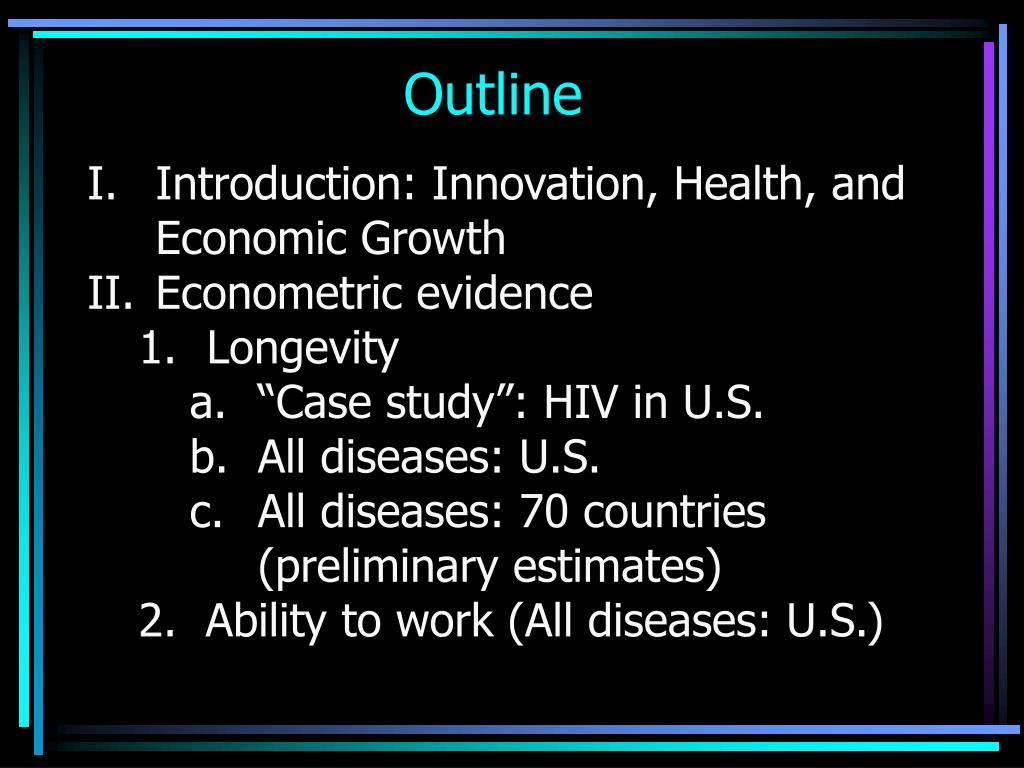 Outline

I. Introduction: Innovation, Health, and Economic Growth
II. Econometric evidence
1. Longevity
a. “Case study”: HIV in U.S.
b. All diseases: U.S.
c. All diseases: 70 countries (preliminary estimates)
2. Ability to work (All diseases: U.S.)